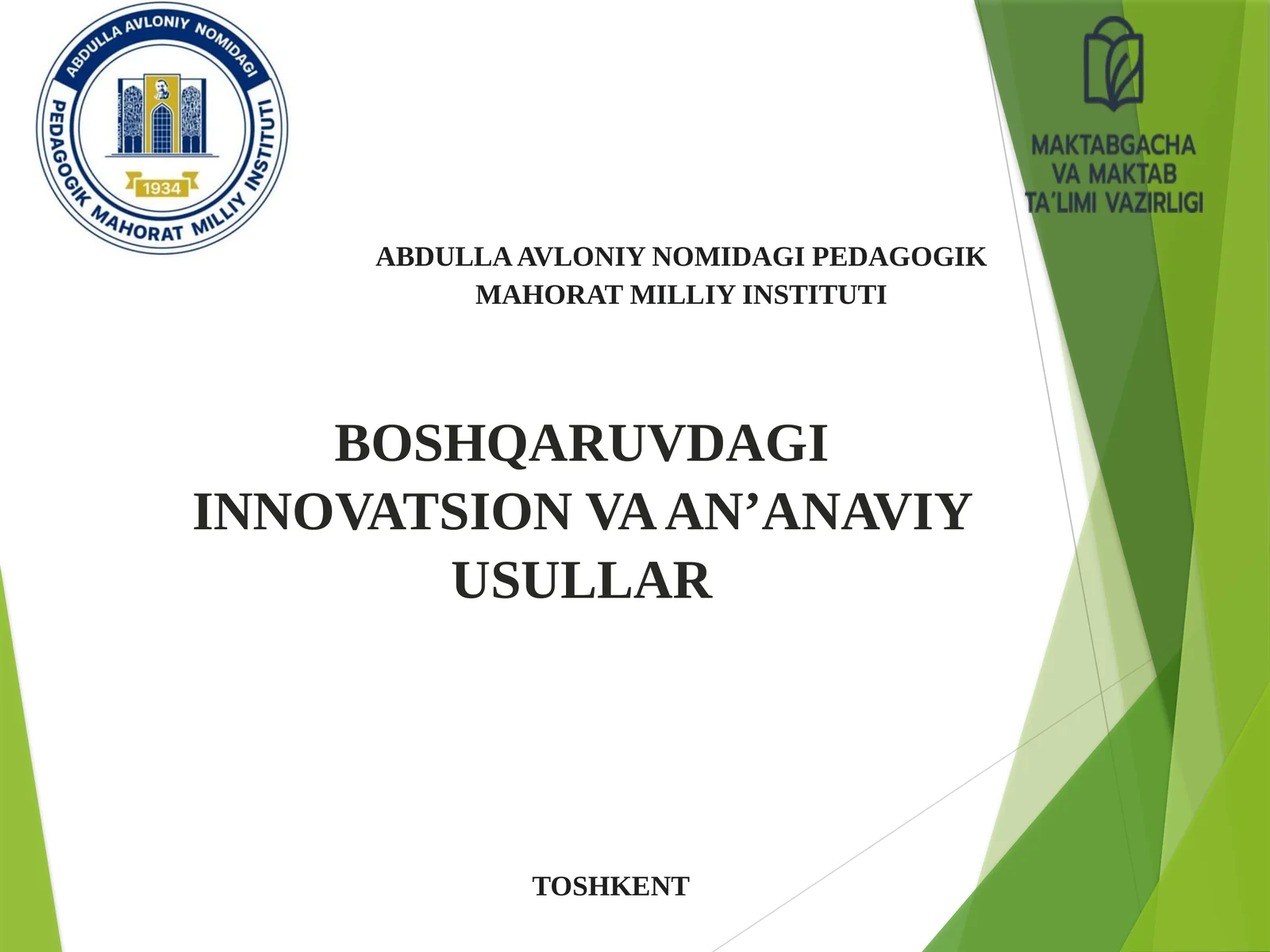 ABDULLA AVLONIY NOMIDAGI PEDAGOGIK MAHORAT MILLIY INSTITUTI
1934

MAKTABGACHA VA MAKTAB TA'LIMI VAZIRLIGI

ABDULLA AVLONIY NOMIDAGI PEDAGOGIK MAHORAT MILLIY INSTITUTI

BOSHQARUVDAGI INNOVATSION VA AN’ANAVIY USULLAR

TOSHKENT